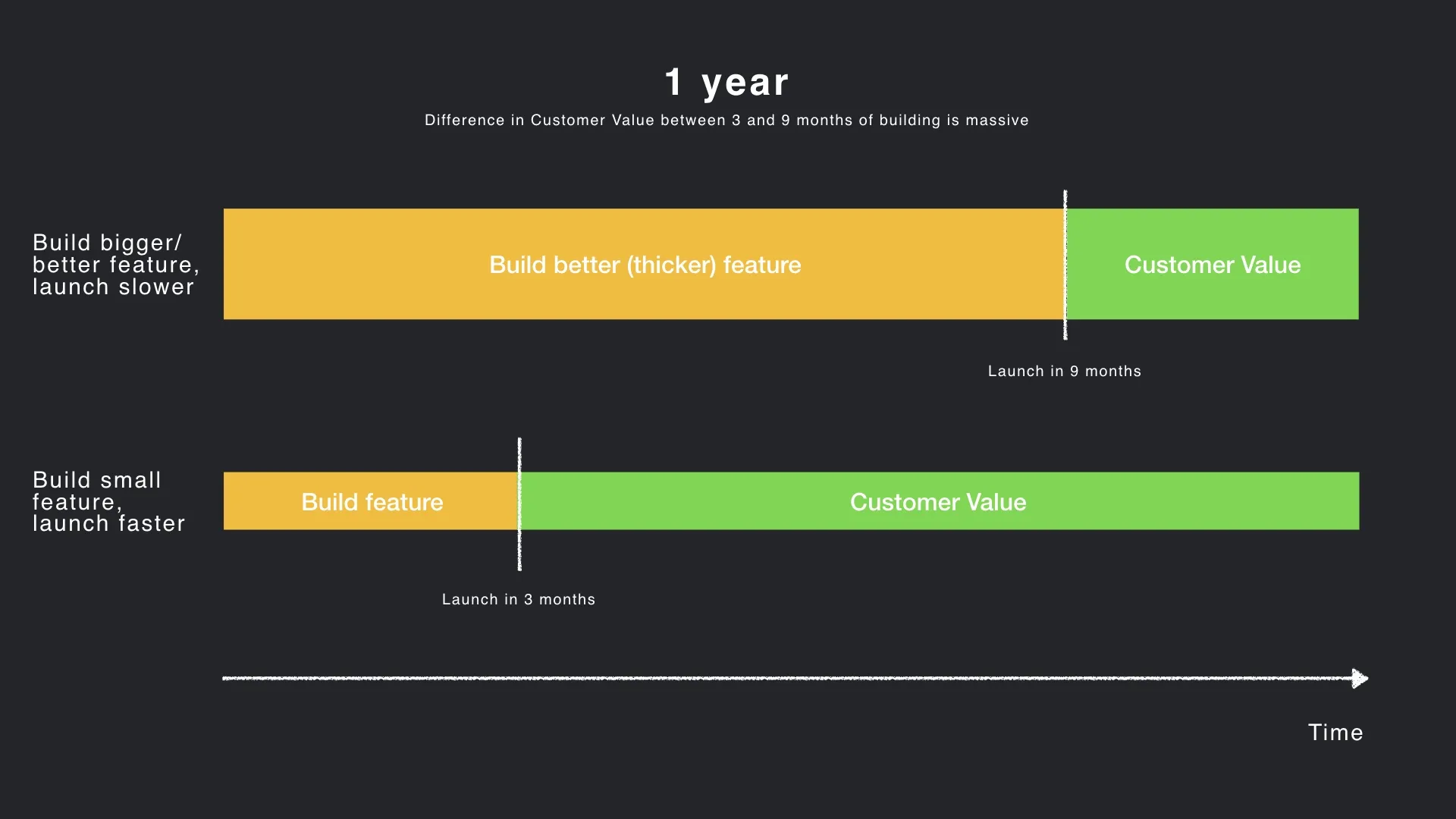 1 year

Difference in Customer Value between 3 and 9 months of building is massive

Build bigger/ better feature, launch slower

Build better (thicker) feature

Customer Value

Launch in 9 months

Build small feature, launch faster

Build feature

Customer Value

Launch in 3 months

Time